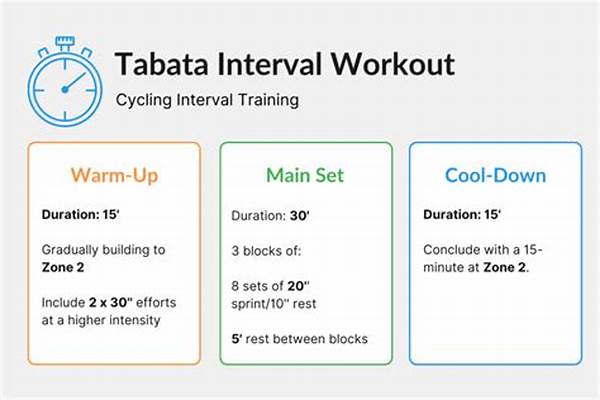 Tabata Interval Workout

Cycling Interval Training

Warm-Up

Duration: 15'

Gradually building to Zone 2

Include 2 x 30" efforts at a higher intensity

Main Set

Duration: 30'

3 blocks of:

8 sets of 20" sprint/10" rest

5' rest between blocks

Cool-Down

Duration: 15'

Conclude with a 15-minute at Zone 2.